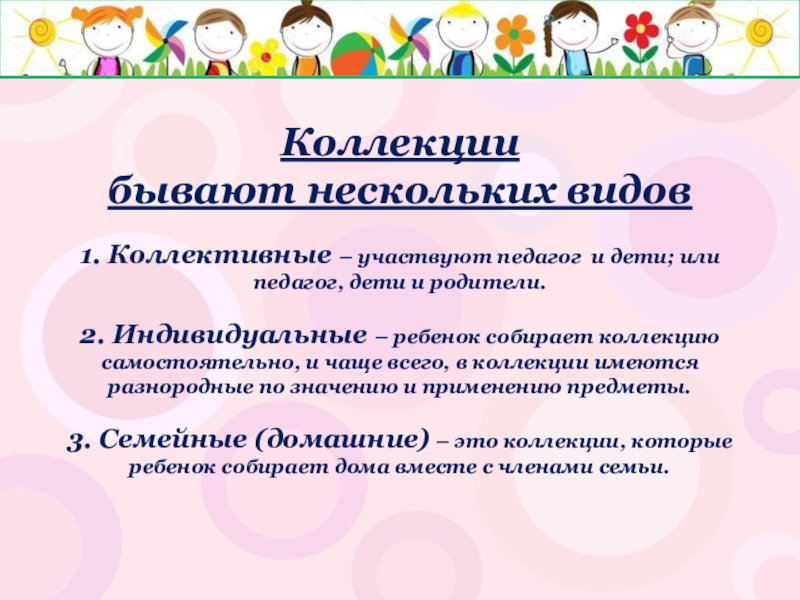 Коллекции
бывают нескольких видов

1. Коллективные – участвуют педагог и дети; или педагог, дети и родители.

2. Индивидуальные – ребенок собирает коллекцию самостоятельно, и чаще всего, в коллекции имеются разнородные по значению и применению предметы.

3. Семейные (домашние) – это коллекции, которые ребенок собирает дома вместе с членами семьи.